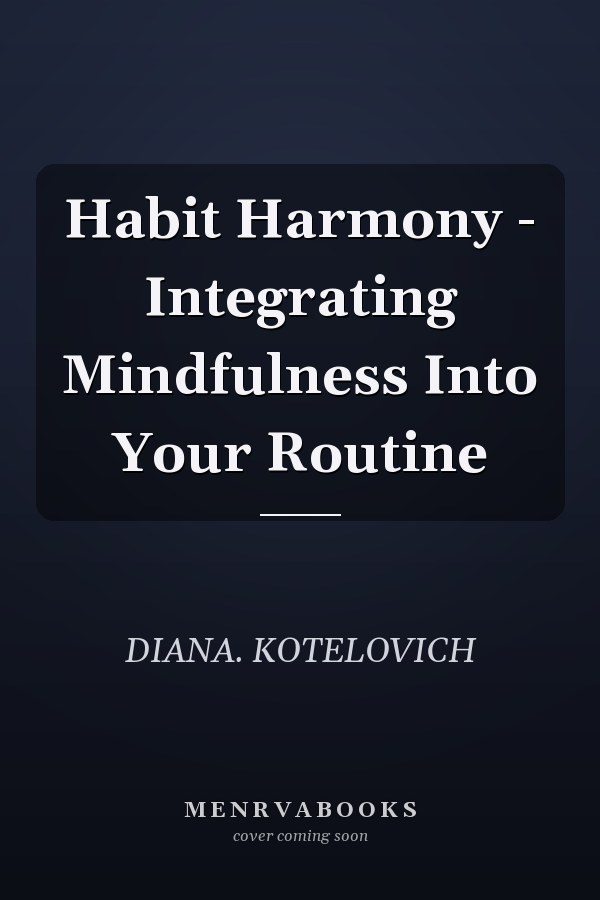 Habit Harmony - Integrating Mindfulness Into Your Routine

DIANA. KOTELOVICH

MENRVABOOKS
cover coming soon